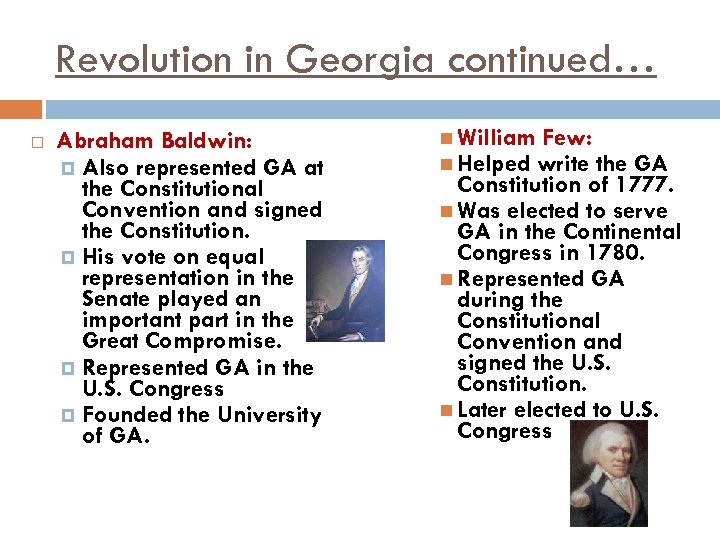 Revolution in Georgia continued…

Abraham Baldwin:

Also represented GA at the Constitutional Convention and signed the Constitution.

His vote on equal representation in the Senate played an important part in the Great Compromise.

Represented GA in the U.S. Congress

Founded the University of GA.

William Few:

Helped write the GA Constitution of 1777.

Was elected to serve GA in the Continental Congress in 1780.

Represented GA during the Constitutional Convention and signed the U.S. Constitution.

Later elected to U.S. Congress